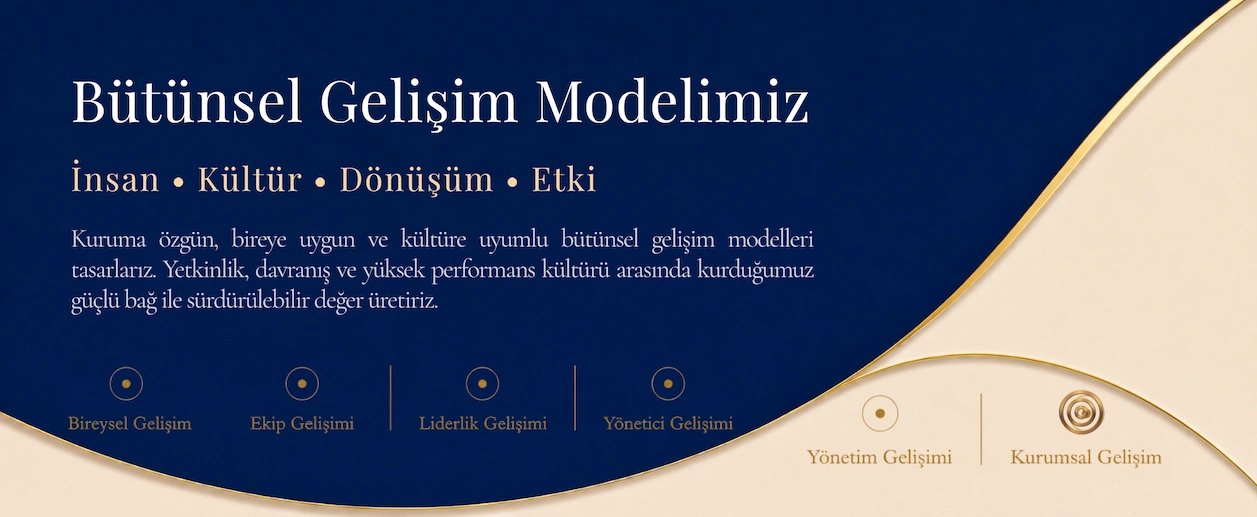 Bütünsel Gelişim Modelimiz

İnsan • Kültür • Dönüşüm • Etki

Kuruma özgün, bireye uygun ve kültüre uyumlu bütünsel gelişim modelleri tasarlarız. Yetkinlik, davranış ve yüksek performans kültürü arasında kurduğumuz güçlü bağ ile sürdürülebilir değer üretiriz.

Bireysel Gelişim

Ekip Gelişimi

Liderlik Gelişimi

Yönetici Gelişimi

Yönetim Gelişimi

Kurumsal Gelişim